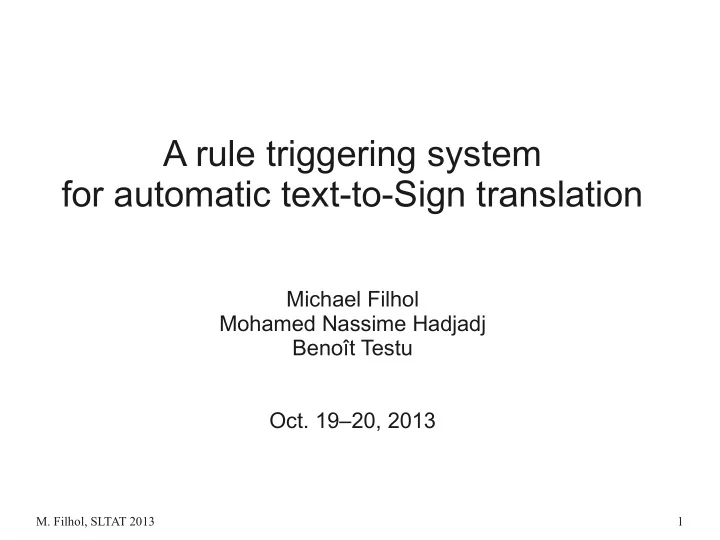 A rule triggering system for automatic text-to-Sign translation

Michael Filhol
Mohamed Nassime Hadjadj
Benoît Testu

Oct. 19–20, 2013

M. Filhol, SLTAT 2013

1